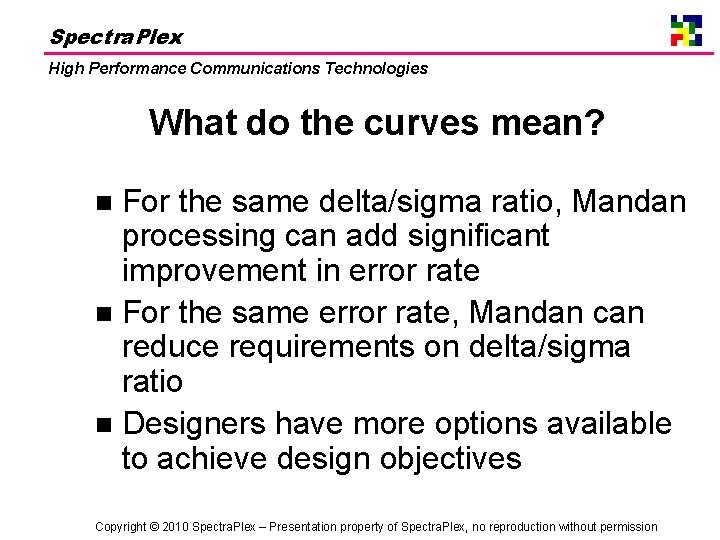 SpectraPlex

High Performance Communications Technologies

What do the curves mean?

■ For the same delta/sigma ratio, Mandan processing can add significant improvement in error rate

■ For the same error rate, Mandan can reduce requirements on delta/sigma ratio

■ Designers have more options available to achieve design objectives

Copyright © 2010 SpectraPlex – Presentation property of SpectraPlex, no reproduction without permission